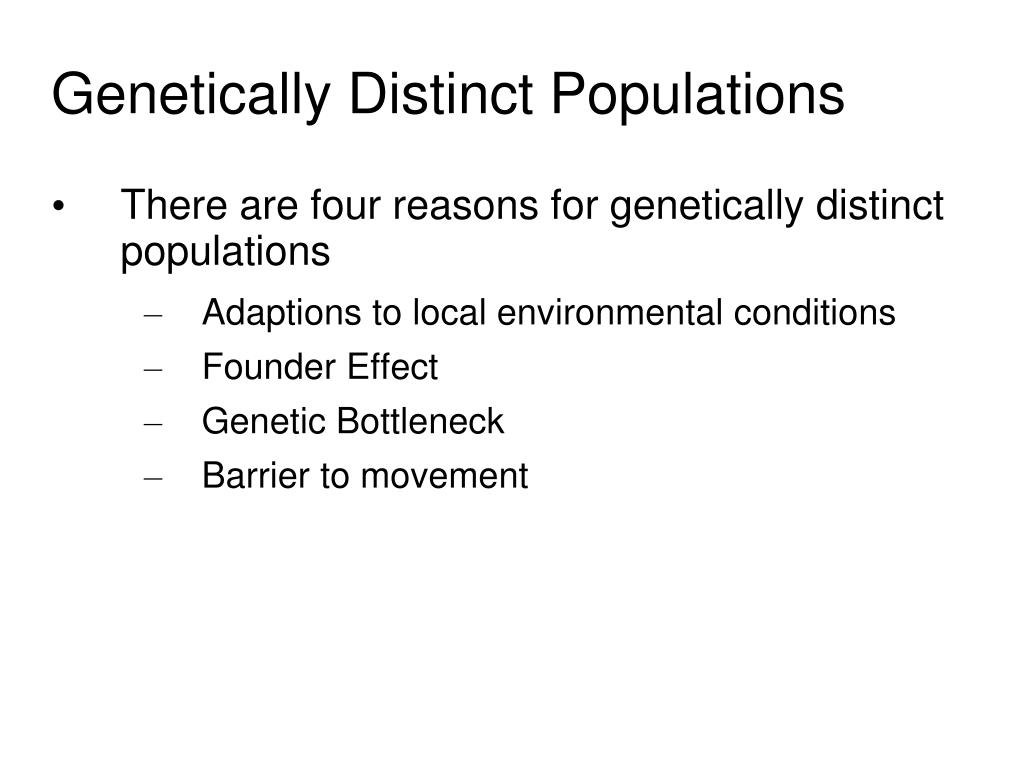 Genetically Distinct Populations

• There are four reasons for genetically distinct populations
 – Adaptions to local environmental conditions
 – Founder Effect
 – Genetic Bottleneck
 – Barrier to movement